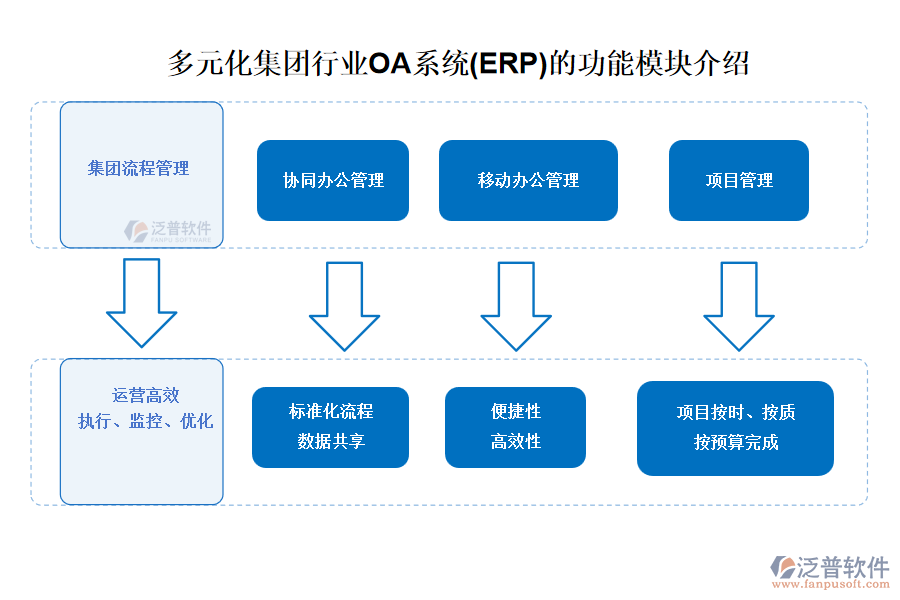 多元化集团行业OA系统(ERP)的功能模块介绍

集团流程管理

泛普软件
FANPU SOFTWARE

协同办公管理

移动办公管理

项目管理

运营高效
执行、监控、优化

标准化流程
数据共享

便捷性
高效性

项目按时、按质
按预算完成

泛普软件
www.fanpusoft.com